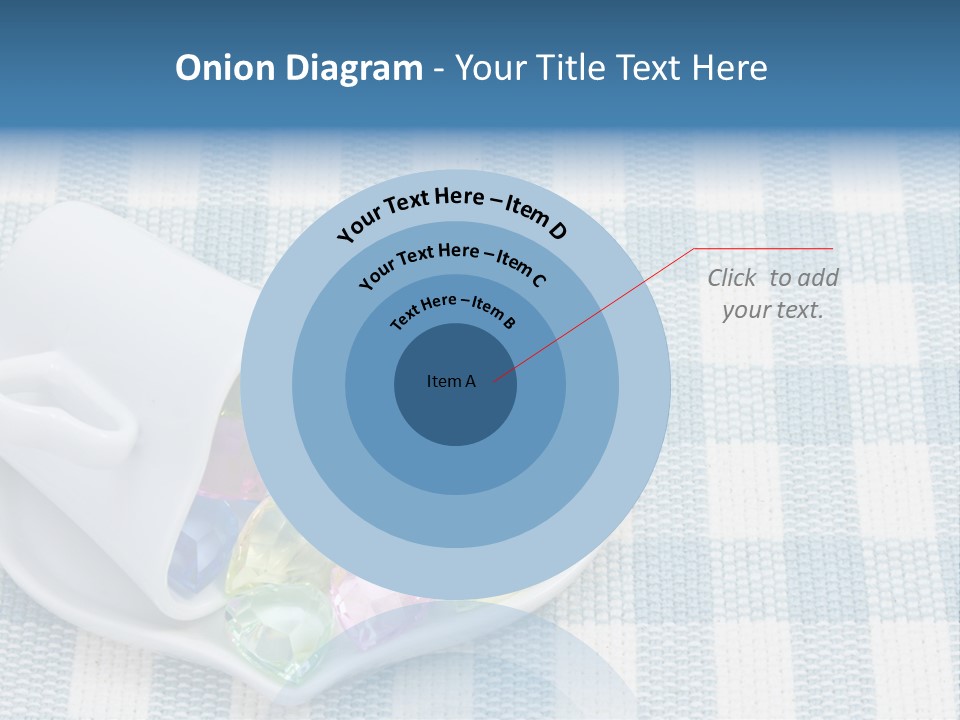 Onion Diagram - Your Title Text Here

Your Text Here – Item D

Your Text Here – Item C

Text Here – Item B

Item A

Click to add your text.